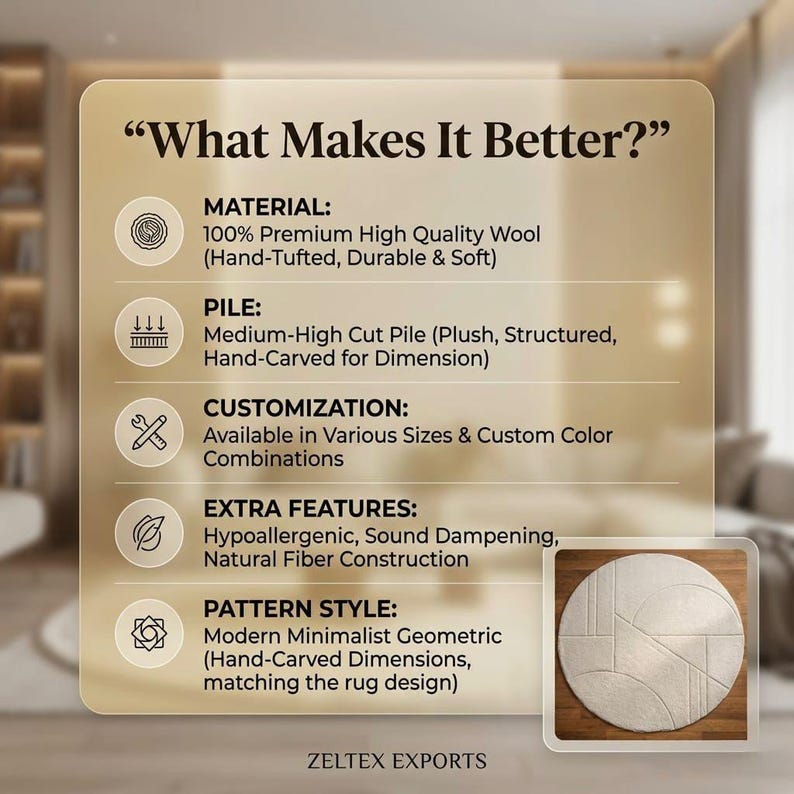 "What Makes It Better?"

MATERIAL:
100% Premium High Quality Wool (Hand-Tufted, Durable & Soft)

PILE:
Medium-High Cut Pile (Plush, Structured, Hand-Carved for Dimension)

CUSTOMIZATION:
Available in Various Sizes & Custom Color Combinations

EXTRA FEATURES:
Hypoallergenic, Sound Dampening, Natural Fiber Construction

PATTERN STYLE:
Modern Minimalist Geometric (Hand-Carved Dimensions, matching the rug design)

ZELTEX EXPORTS